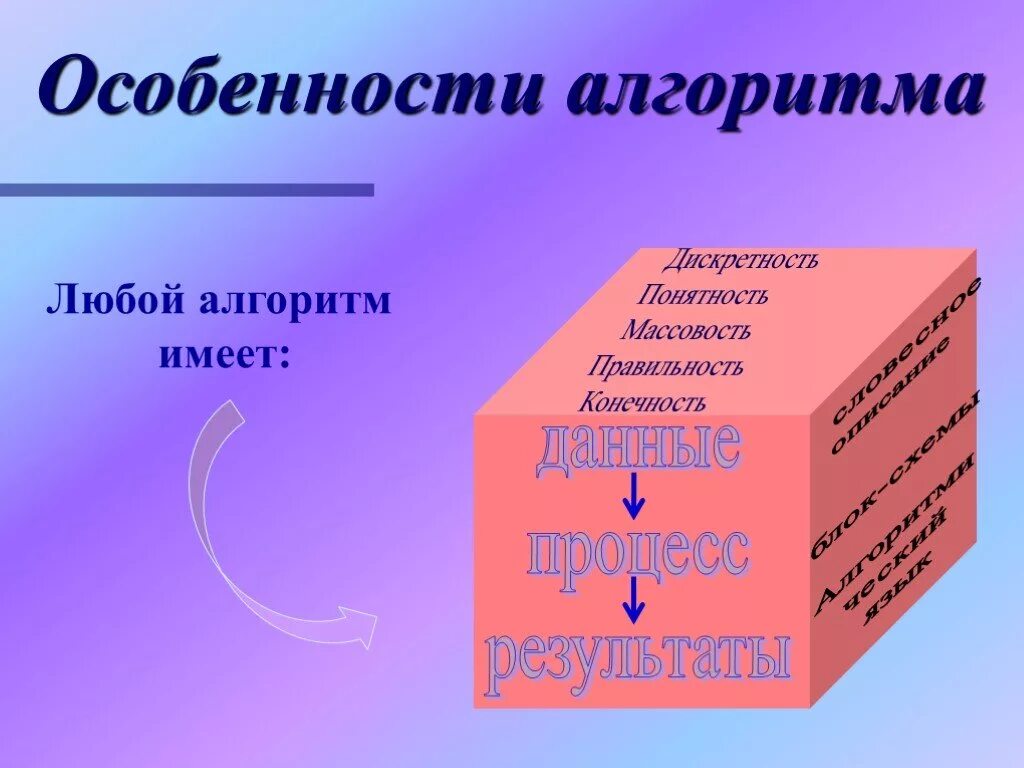 Особенности алгоритма

Любой алгоритм имеет:

Дискретность
Понятность
Массовость
Правильность
Конечность

данные
процесс
результаты

словесное описание
блок-схемы
Алгоритмический язык